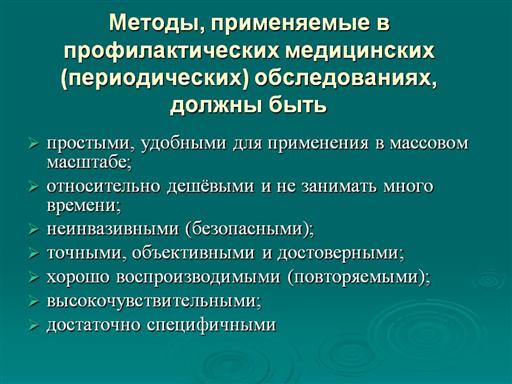 Методы, применяемые в профилактических медицинских (периодических) обследованиях, должны быть

➢ простыми, удобными для применения в массовом масштабе;
➢ относительно дешёвыми и не занимать много времени;
➢ неинвазивными (безопасными);
➢ точными, объективными и достоверными;
➢ хорошо воспроизводимыми (повторяемыми);
➢ высокочувствительными;
➢ достаточно специфичными